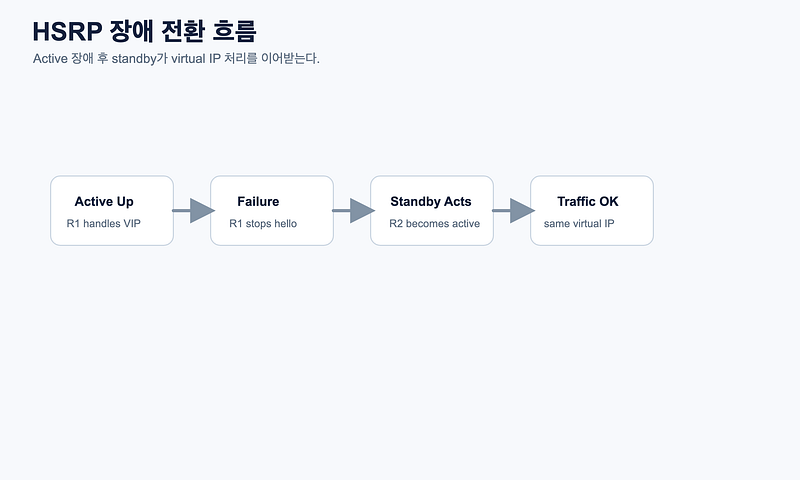 HSRP 장애 전환 흐름

Active 장애 후 standby가 virtual IP 처리를 이어받는다.

Active Up
R1 handles VIP

Failure
R1 stops hello

Standby Acts
R2 becomes active

Traffic OK
same virtual IP